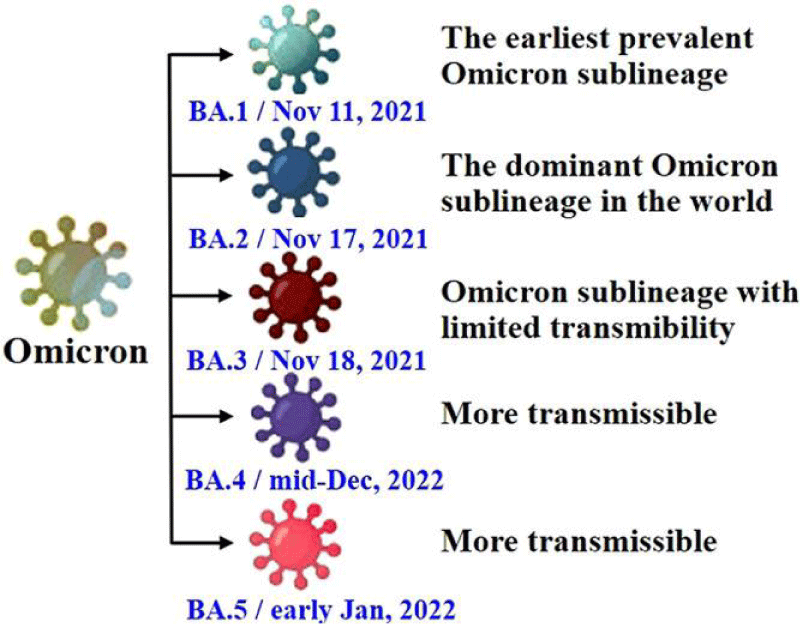 Omicron

BA.1 / Nov 11, 2021
The earliest prevalent Omicron sublineage

BA.2 / Nov 17, 2021
The dominant Omicron sublineage in the world

BA.3 / Nov 18, 2021
Omicron sublineage with limited transmibility

BA.4 / mid-Dec, 2022
More transmissible

BA.5 / early Jan, 2022
More transmissible